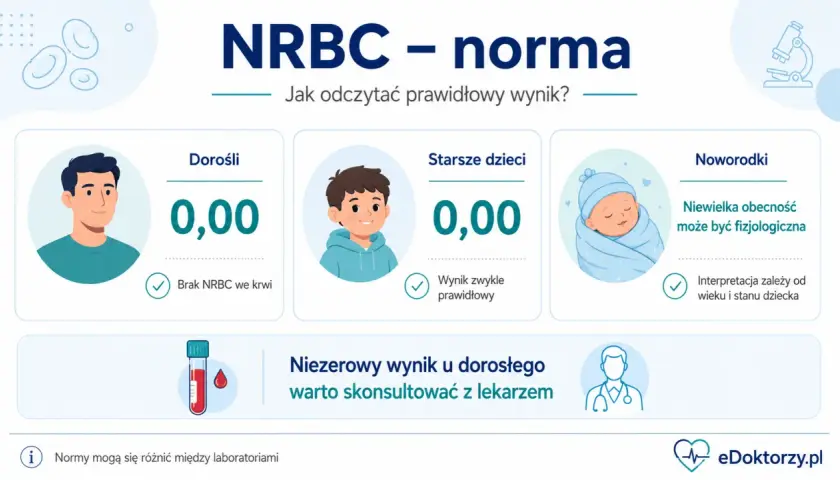 NRBC – norma

Jak odczytać prawidłowy wynik?

Dorośli

0,00

Brak NRBC we krwi

Starsze dzieci

0,00

Wynik zwykle prawidłowy

Noworodki

Niewielka obecność może być fizjologiczna

Interpretacja zależy od wieku i stanu dziecka

Niezerowy wynik u dorosłego warto skonsultować z lekarzem

Normy mogą się różnić między laboratoriami

eDoktorzy.pl